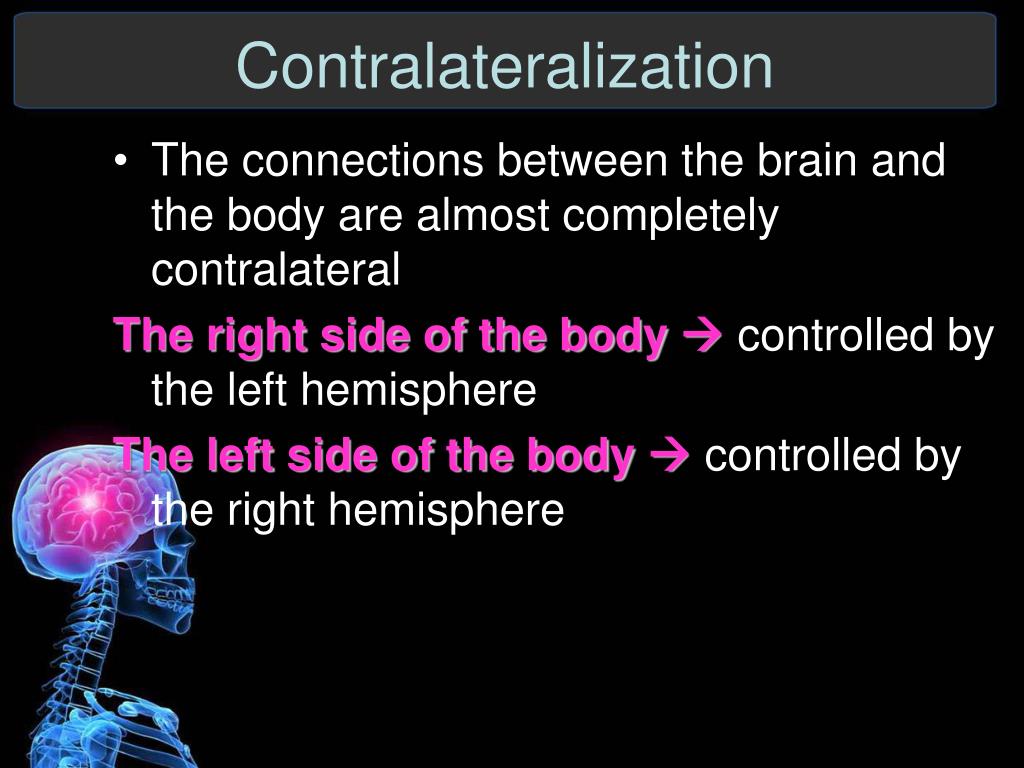 Contralateralization

• The connections between the brain and the body are almost completely contralateral

The right side of the body → controlled by the left hemisphere

The left side of the body → controlled by the right hemisphere